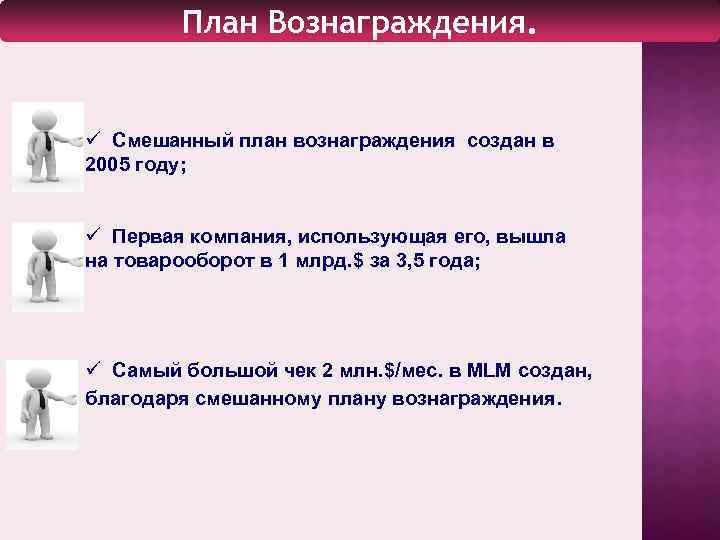 План Вознаграждения.

✓ Смешанный план вознаграждения создан в 2005 году;

✓ Первая компания, использующая его, вышла на товарооборот в 1 млрд.$ за 3,5 года;

✓ Самый большой чек 2 млн.$/мес. в MLM создан, благодаря смешанному плану вознаграждения.